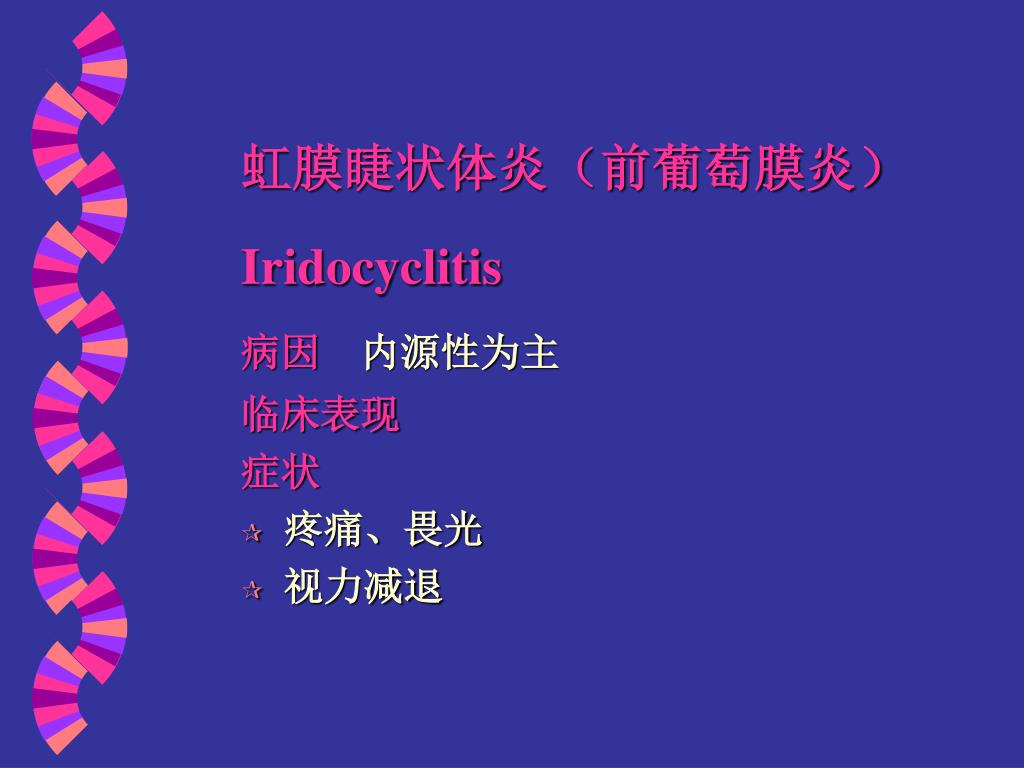 虹膜睫状体炎（前葡萄膜炎）

Iridocyclitis

病因　内源性为主

临床表现

症状

☆ 疼痛、畏光

☆ 视力减退